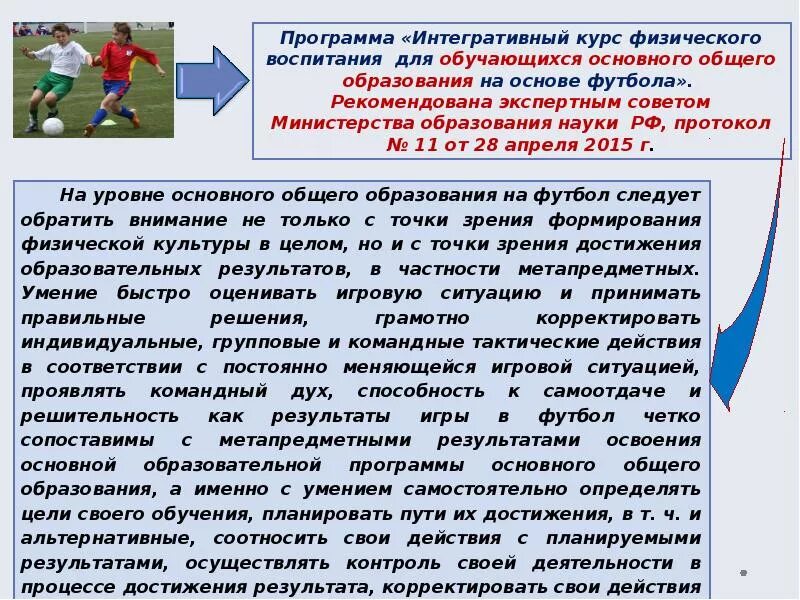 Программа «Интегративный курс физического воспитания для обучающихся основного общего образования на основе футбола». Рекомендована экспертным советом Министерства образования науки РФ, протокол № 11 от 28 апреля 2015 г.

На уровне основного общего образования на футбол следует обратить внимание не только с точки зрения формирования физической культуры в целом, но и с точки зрения достижения образовательных результатов, в частности метапредметных. Умение быстро оценивать игровую ситуацию и принимать правильные решения, грамотно корректировать индивидуальные, групповые и командные тактические действия в соответствии с постоянно меняющейся игровой ситуацией, проявлять командный дух, способность к самоотдаче и решительность как результаты игры в футбол четко сопоставимы с метапредметными результатами освоения основной образовательной программы основного общего образования, а именно с умением самостоятельно определять цели своего обучения, планировать пути их достижения, в т. ч. и альтернативные, соотносить свои действия с планируемыми результатами, осуществлять контроль своей деятельности в процессе достижения результата, корректировать свои действия